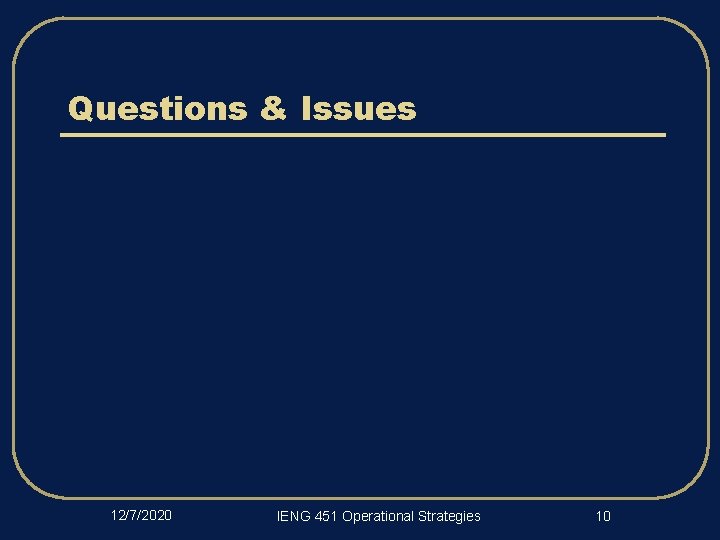 Questions & Issues

12/7/2020

IENG 451 Operational Strategies

10